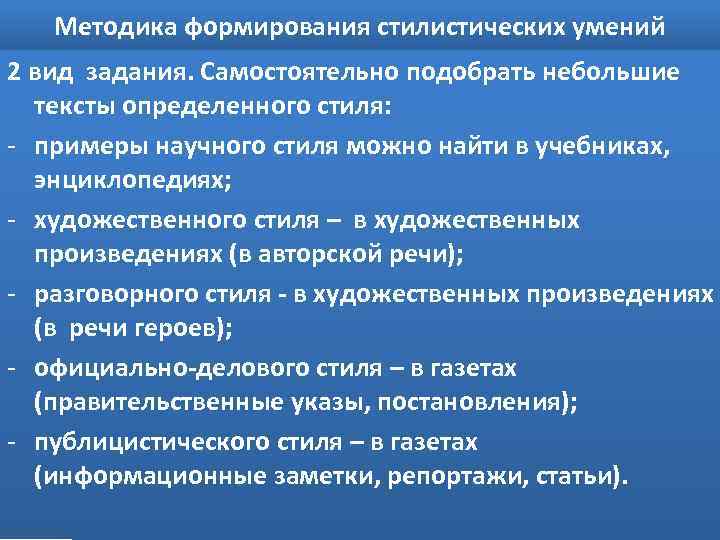 Методика формирования стилистических умений

2 вид задания. Самостоятельно подобрать небольшие тексты определенного стиля:

- примеры научного стиля можно найти в учебниках, энциклопедиях;
- художественного стиля – в художественных произведениях (в авторской речи);
- разговорного стиля - в художественных произведениях (в речи героев);
- официально-делового стиля – в газетах (правительственные указы, постановления);
- публицистического стиля – в газетах (информационные заметки, репортажи, статьи).